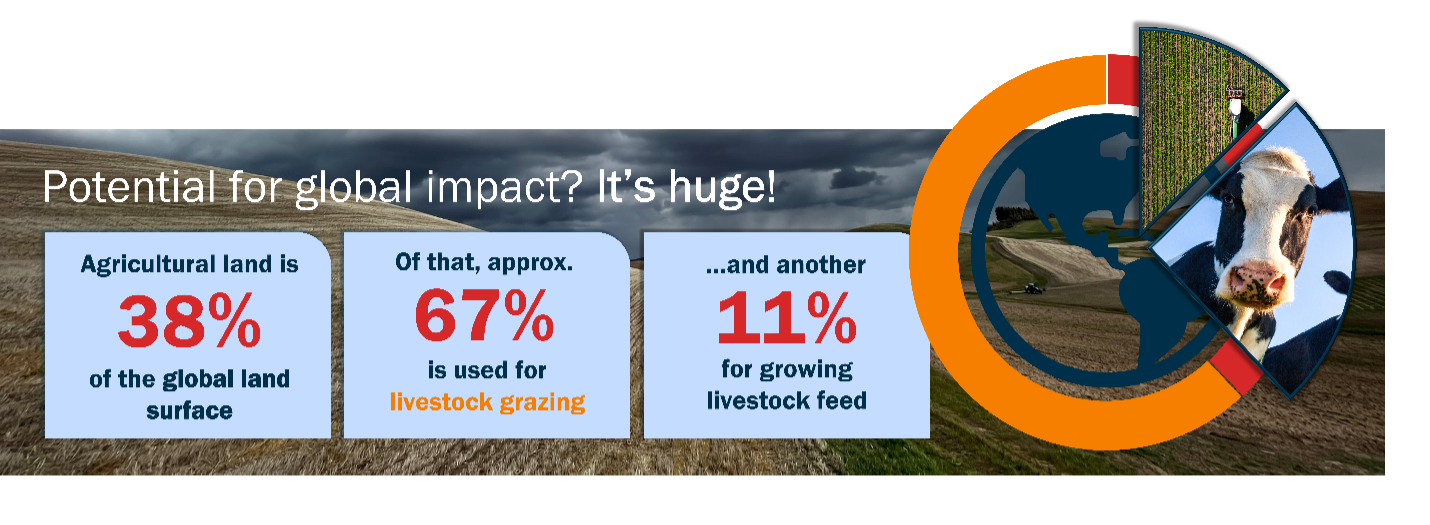 Potential for global impact? It's huge!

Agricultural land is
38%
of the global land surface

Of that, approx.
67%
is used for livestock grazing

...and another
11%
for growing livestock feed